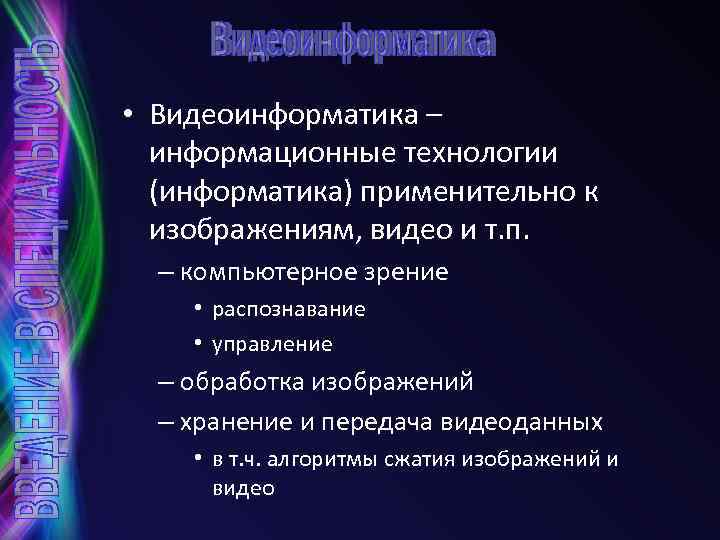 ВВЕДЕНИЕ В СПЕЦИАЛЬНОСТЬ

Видеоинформатика

• Видеоинформатика – информационные технологии (информатика) применительно к изображениям, видео и т.п.
– компьютерное зрение
• распознавание
• управление
– обработка изображений
– хранение и передача видеоданных
• в т.ч. алгоритмы сжатия изображений и видео